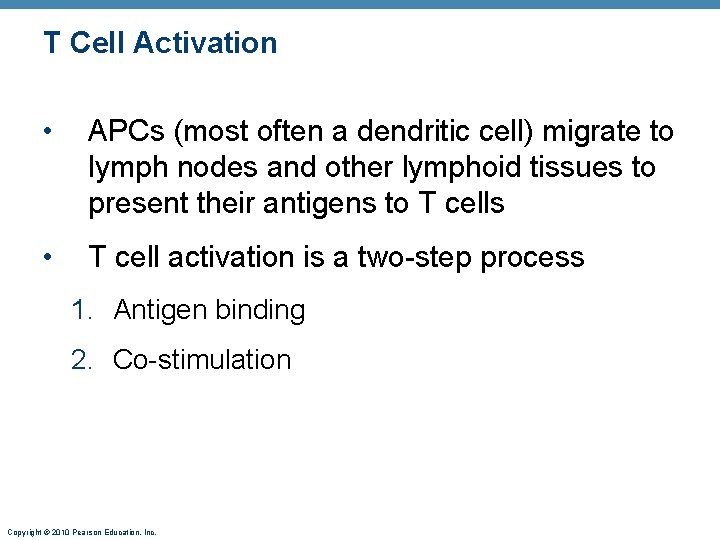 T Cell Activation

• APCs (most often a dendritic cell) migrate to lymph nodes and other lymphoid tissues to present their antigens to T cells

• T cell activation is a two-step process

1. Antigen binding

2. Co-stimulation

Copyright © 2010 Pearson Education, Inc.